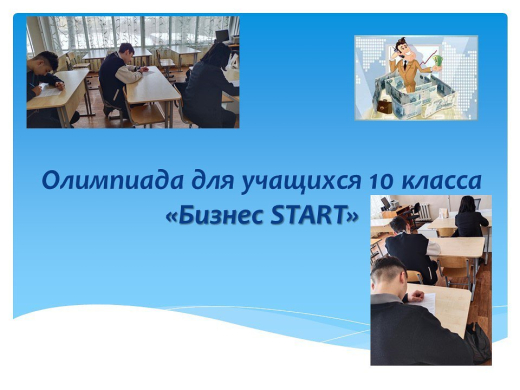 Олимпиада для учащихся 10 класса
«Бизнес START»